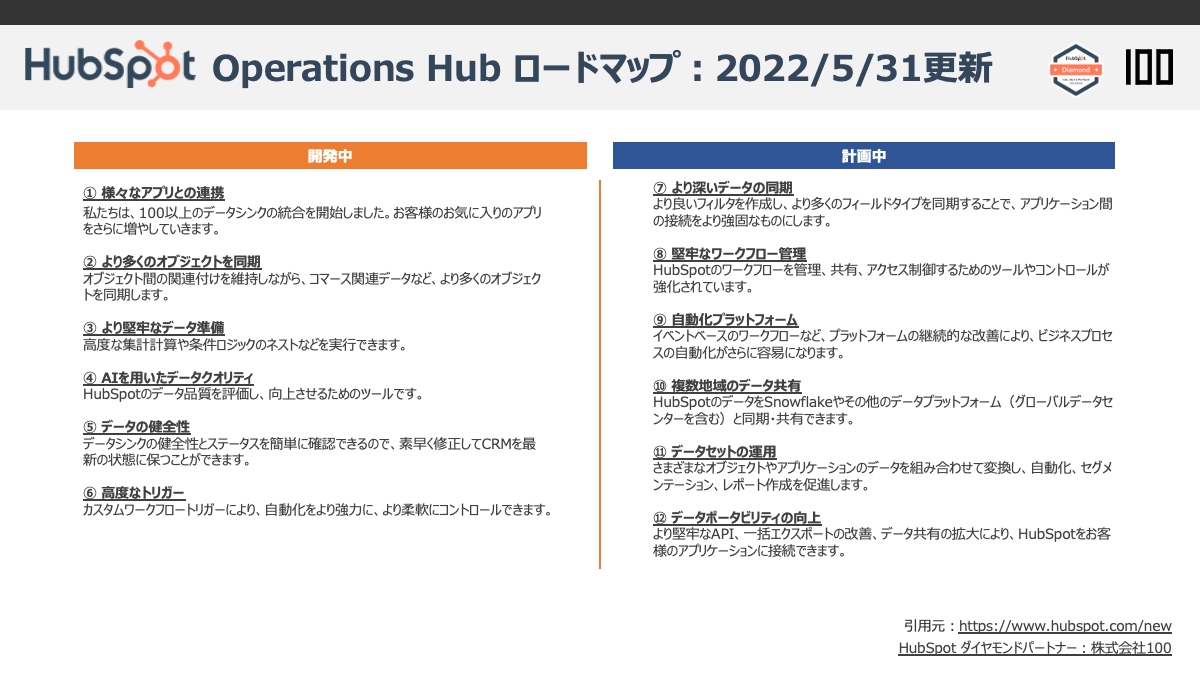 HubSpot Operations Hub ロードマップ：2022/5/31更新

HubSpot Diamond

100

開発中

① 様々なアプリとの連携
私たちは、100以上のデータシンクの統合を開始しました。お客様のお気に入りのアプリをさらに増やしていきます。

② より多くのオブジェクトを同期
オブジェクト間の関連付けを維持しながら、コマース関連データなど、より多くのオブジェクトを同期します。

③ より堅牢なデータ準備
高度な集計計算や条件ロジックのネストなどを実行できます。

④ AIを用いたデータクオリティ
HubSpotのデータ品質を評価し、向上させるためのツールです。

⑤ データの健全性
データシンクの健全性とステータスを簡単に確認できるので、素早く修正してCRMを最新の状態に保つことができます。

⑥ 高度なトリガー
カスタムワークフロートリガーにより、自動化をより強力に、より柔軟にコントロールできます。

計画中

⑦ より深いデータの同期
より良いフィルタを作成し、より多くのフィールドタイプを同期することで、アプリケーション間の接続をより強固なものにします。

⑧ 堅牢なワークフロー管理
HubSpotのワークフローを管理、共有、アクセス制御するためのツールやコントロールが強化されています。

⑨ 自動化プラットフォーム
イベントベースのワークフローなど、プラットフォームの継続的な改善により、ビジネスプロセスの自動化がさらに容易になります。

⑩ 複数地域のデータ共有
HubSpotのデータをSnowflakeやその他のデータプラットフォーム（グローバルデータセンターを含む）と同期・共有できます。

⑪ データセットの運用
さまざまなオブジェクトやアプリケーションのデータを組み合わせて変換し、自動化、セグメンテーション、レポート作成を促進します。

⑫ データポータビリティの向上
より堅牢なAPI、一括エクスポートの改善、データ共有の拡大により、HubSpotをお客様のアプリケーションに接続できます。

引用元：https://www.hubspot.com/new
HubSpot ダイヤモンドパートナー：株式会社100